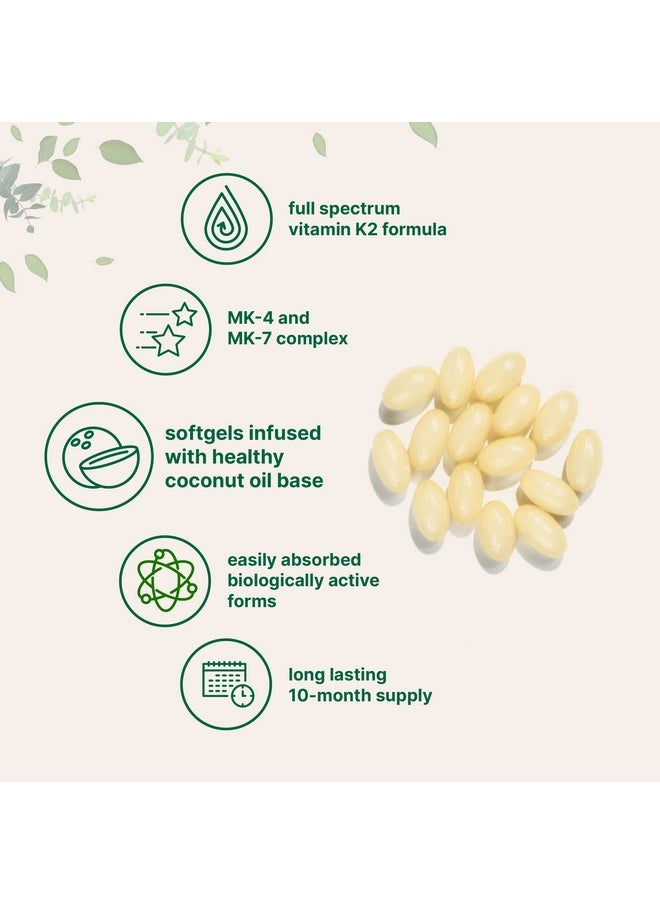 full spectrum vitamin K2 formula

MK-4 and MK-7 complex

softgels infused with healthy coconut oil base

easily absorbed biologically active forms

long lasting 10-month supply